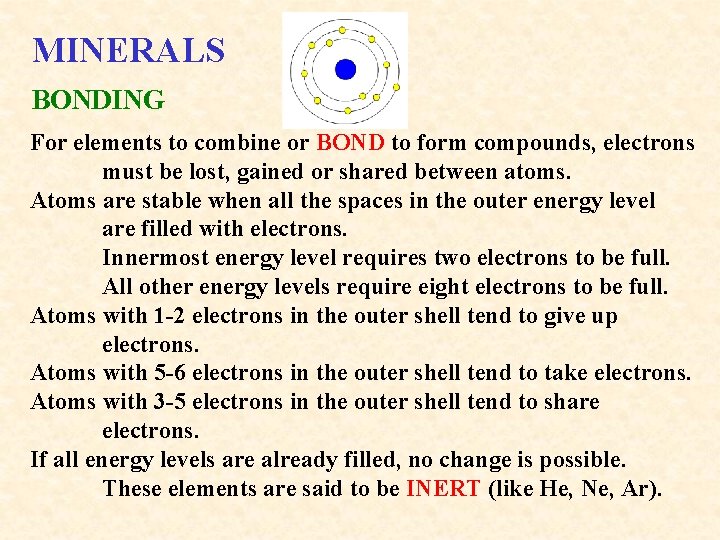 MINERALS

BONDING

For elements to combine or BOND to form compounds, electrons must be lost, gained or shared between atoms.

Atoms are stable when all the spaces in the outer energy level are filled with electrons.

Innermost energy level requires two electrons to be full.

All other energy levels require eight electrons to be full.

Atoms with 1-2 electrons in the outer shell tend to give up electrons.

Atoms with 5-6 electrons in the outer shell tend to take electrons.

Atoms with 3-5 electrons in the outer shell tend to share electrons.

If all energy levels are already filled, no change is possible.

These elements are said to be INERT (like He, Ne, Ar).